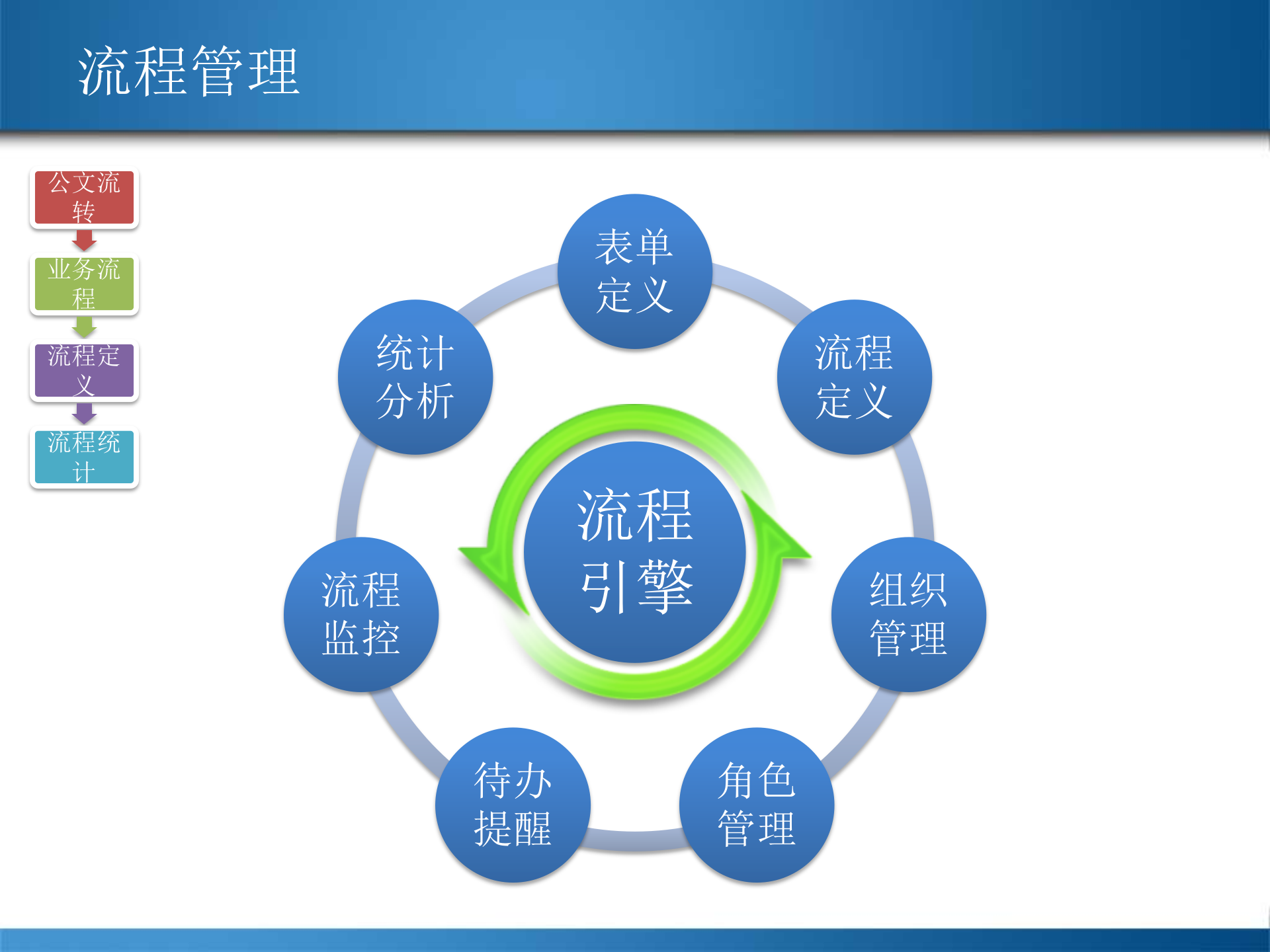 流程管理

公文流转

业务流程

流程定义

流程统计

表单定义

流程定义

组织管理

角色管理

待办提醒

流程监控

统计分析

流程引擎